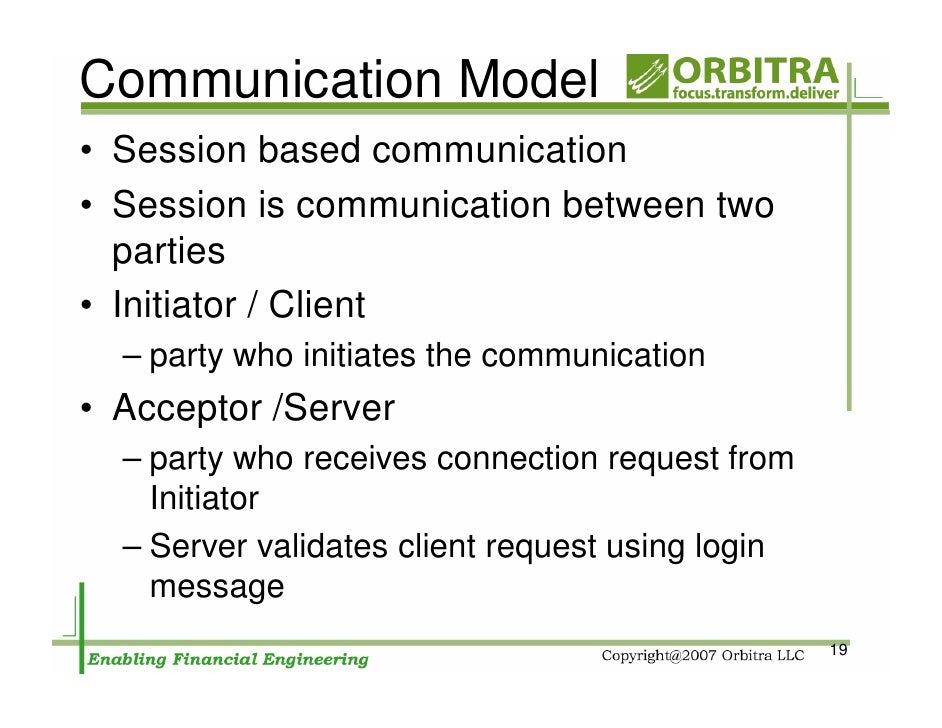 Communication Model

ORBITRA
focus.transform.deliver

• Session based communication
• Session is communication between two parties
• Initiator / Client
– party who initiates the communication
• Acceptor /Server
– party who receives connection request from Initiator
– Server validates client request using login message

Enabling Financial Engineering

Copyright@2007 Orbitra LLC

19